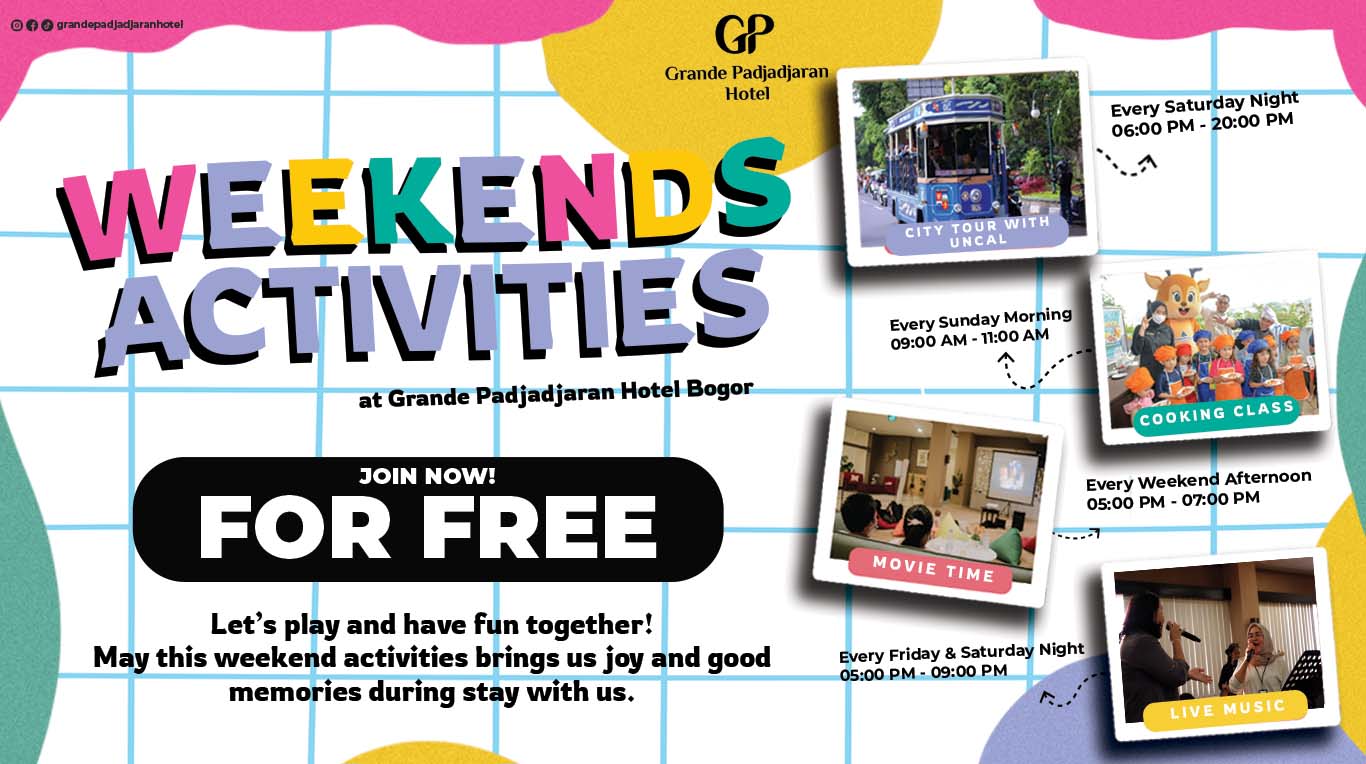 grandepadjadjaranhotel

GP
Grande Padjadjaran Hotel

WEEKENDS ACTIVITIES

at Grande Padjadjaran Hotel Bogor

JOIN NOW!
FOR FREE

Let's play and have fun together!
May this weekend activities brings us joy and good memories during stay with us.

CITY TOUR WITH UNCAL

Every Saturday Night
06:00 PM - 20:00 PM

Every Sunday Morning
09:00 AM - 11:00 AM

COOKING CLASS

MOVIE TIME

Every Weekend Afternoon
05:00 PM - 07:00 PM

Every Friday & Saturday Night
05:00 PM - 09:00 PM

LIVE MUSIC